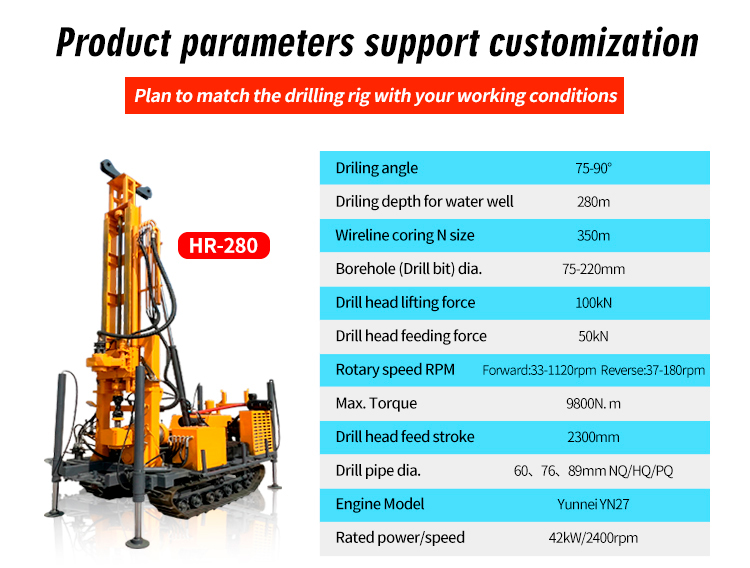 Product parameters support customization

Plan to match the drilling rig with your working conditions

HR-280

| Driling angle | 75-90° |
|---|---|
| Driling depth for water well | 280m |
| Wireline coring N size | 350m |
| Borehole (Drill bit) dia. | 75-220mm |
| Drill head lifting force | 100kN |
| Drill head feeding force | 50kN |
| Rotary speed RPM | Forward:33-1120rpm Reverse:37-180rpm |
| Max. Torque | 9800N. m |
| Drill head feed stroke | 2300mm |
| Drill pipe dia. | 60、76、89mm NQ/HQ/PQ |
| Engine Model | Yunnei YN27 |
| Rated power/speed | 42kW/2400rpm |